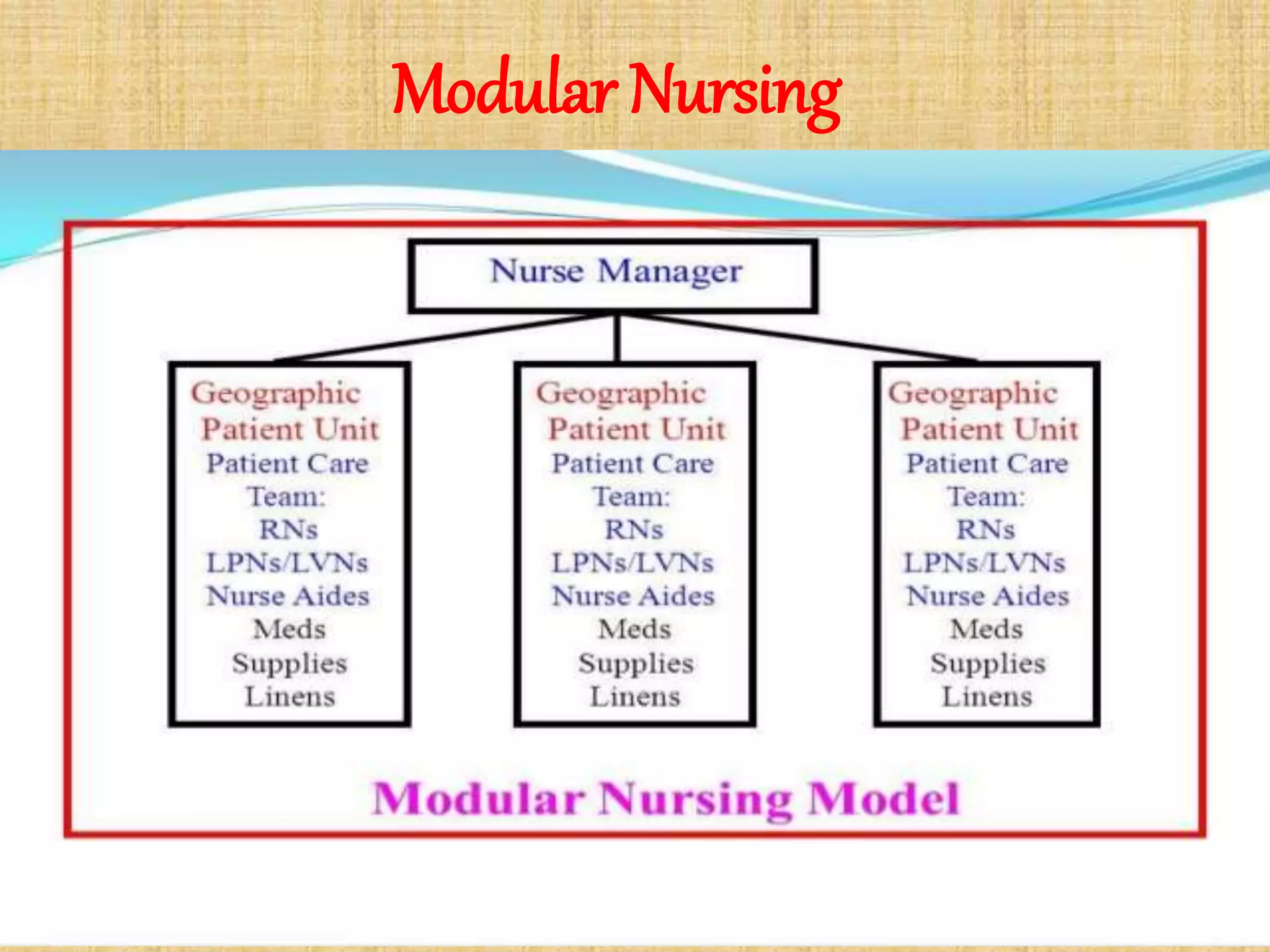 Modular Nursing

Nurse Manager

Geographic Patient Unit
Patient Care Team:
RNs
LPNs/LVNs
Nurse Aides
Meds
Supplies
Linens

Geographic Patient Unit
Patient Care Team:
RNs
LPNs/LVNs
Nurse Aides
Meds
Supplies
Linens

Geographic Patient Unit
Patient Care Team:
RNs
LPNs/LVNs
Nurse Aides
Meds
Supplies
Linens

Modular Nursing Model